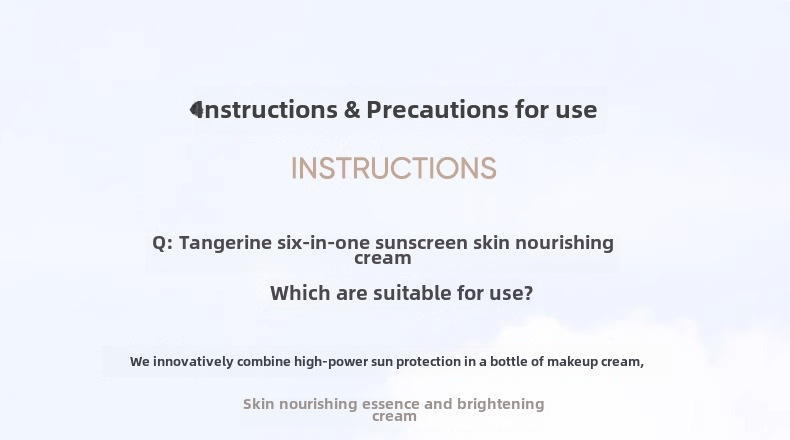 Instructions & Precautions for use

INSTRUCTIONS

Q: Tangerine six-in-one sunscreen skin nourishing cream

Which are suitable for use?

We innovatively combine high-power sun protection in a bottle of makeup cream,

Skin nourishing essence and brightening cream